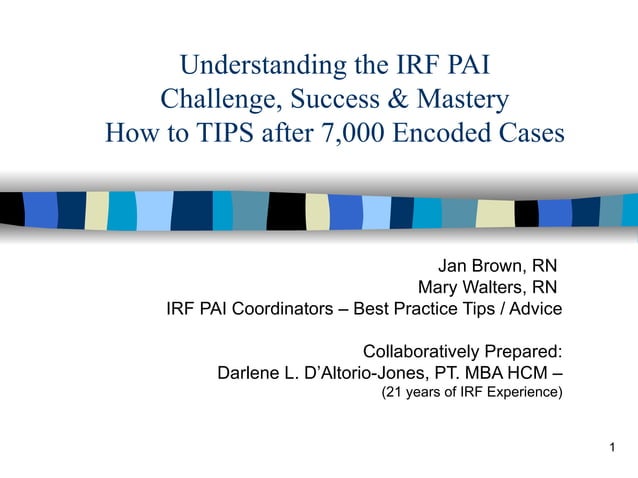 Understanding the IRF PAI
Challenge, Success & Mastery
How to TIPS after 7,000 Encoded Cases

Jan Brown, RN
Mary Walters, RN
IRF PAI Coordinators – Best Practice Tips / Advice

Collaboratively Prepared:
Darlene L. D'Altorio-Jones, PT. MBA HCM –
(21 years of IRF Experience)

1